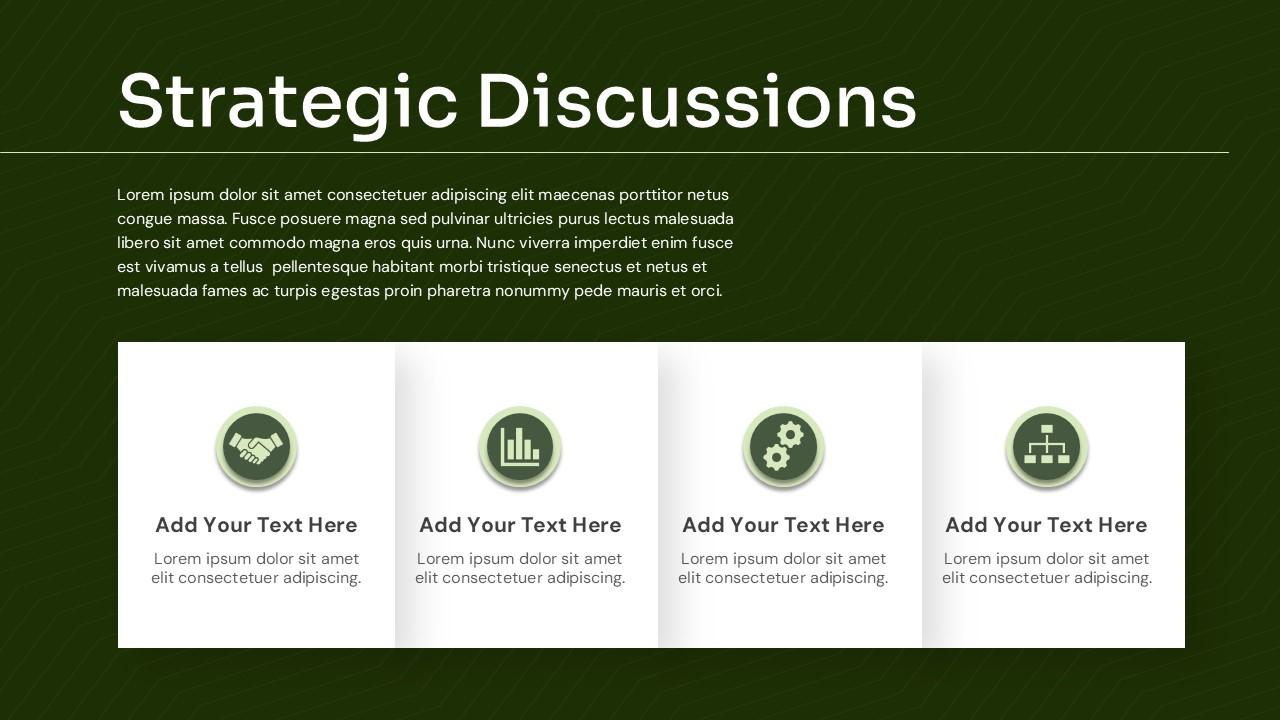 Strategic Discussions

Lorem ipsum dolor sit amet consectetuer adipiscing elit maecenas porttitor netus congue massa. Fusce posuere magna sed pulvinar ultricies purus lectus malesuada libero sit amet commodo magna eros quis urna. Nunc viverra imperdiet enim fusce est vivamus a tellus pellentesque habitant morbi tristique senectus et netus et malesuada fames ac turpis egestas proin pharetra nonummy pede mauris et orci.

Add Your Text Here

Lorem ipsum dolor sit amet elit consectetuer adipiscing.

Add Your Text Here

Lorem ipsum dolor sit amet elit consectetuer adipiscing.

Add Your Text Here

Lorem ipsum dolor sit amet elit consectetuer adipiscing.

Add Your Text Here

Lorem ipsum dolor sit amet elit consectetuer adipiscing.